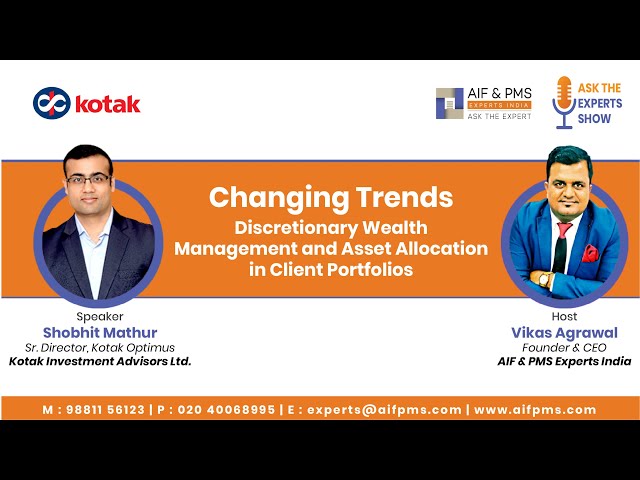 kotak

AIF & PMS EXPERTS INDIA ASK THE EXPERT

ASK THE EXPERTS SHOW

Changing Trends
Discretionary Wealth Management and Asset Allocation in Client Portfolios

Speaker
Shobhit Mathur
Sr. Director, Kotak Optimus
Kotak Investment Advisors Ltd.

Host
Vikas Agrawal
Founder & CEO
AIF & PMS Experts India

M : 98811 56123 | P : 020 40068995 | E : experts@aifpms.com | www.aifpms.com